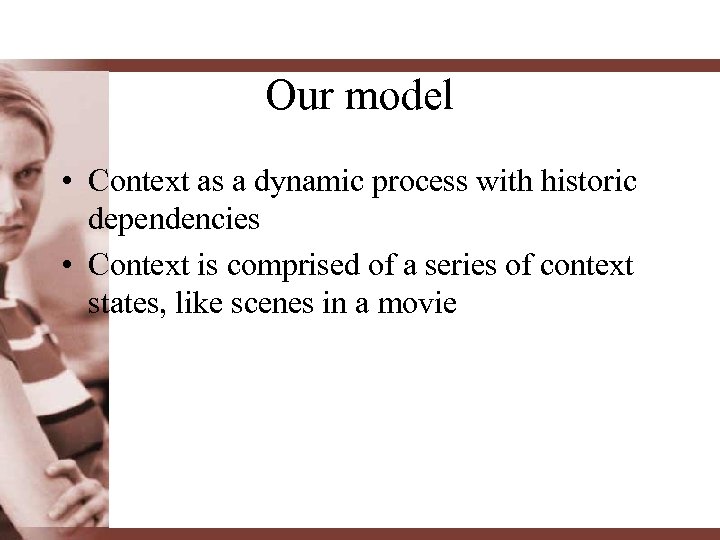 Our model

• Context as a dynamic process with historic dependencies
• Context is comprised of a series of context states, like scenes in a movie